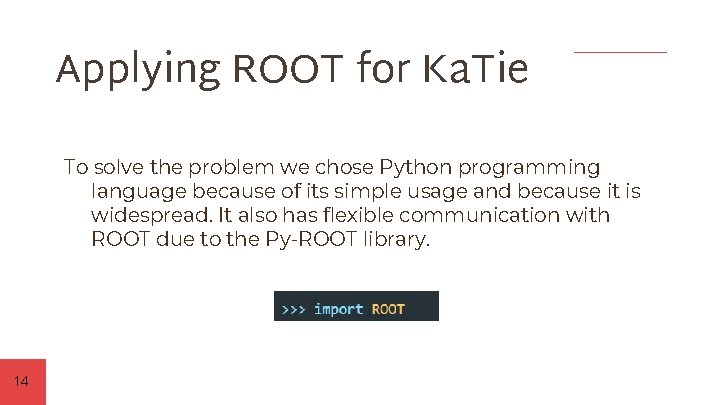 Applying ROOT for KaTie

To solve the problem we chose Python programming language because of its simple usage and because it is widespread. It also has flexible communication with ROOT due to the Py-ROOT library.

>>> import ROOT

14